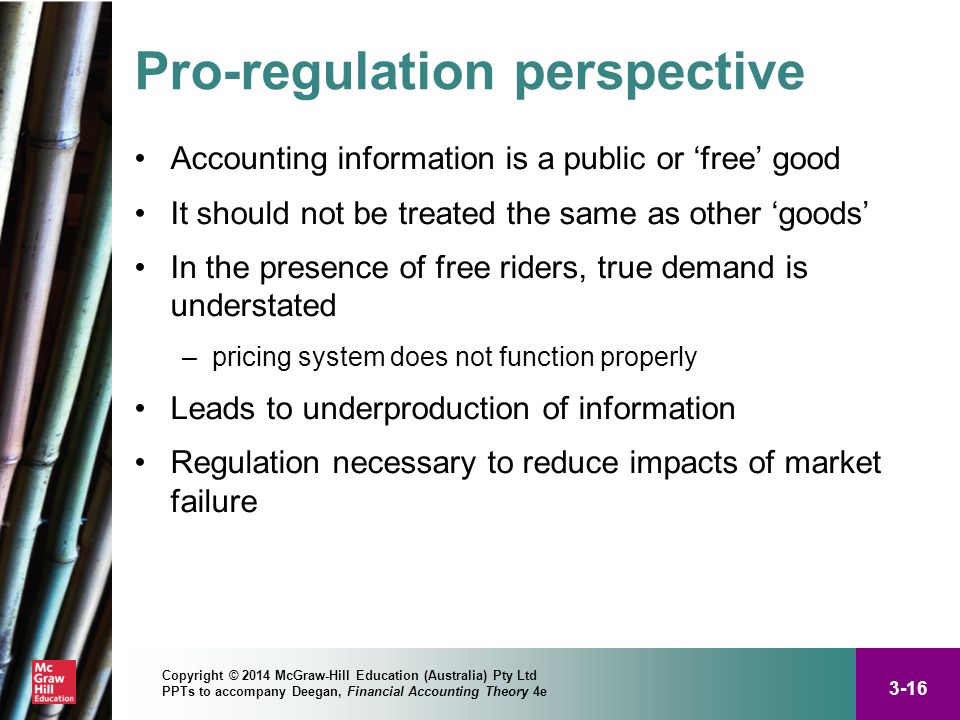 Pro-regulation perspective

• Accounting information is a public or ‘free’ good
• It should not be treated the same as other ‘goods’
• In the presence of free riders, true demand is understated
  – pricing system does not function properly
• Leads to underproduction of information
• Regulation necessary to reduce impacts of market failure

Mc Graw Hill Education

Copyright © 2014 McGraw-Hill Education (Australia) Pty Ltd
PPTs to accompany Deegan, Financial Accounting Theory 4e

3-16